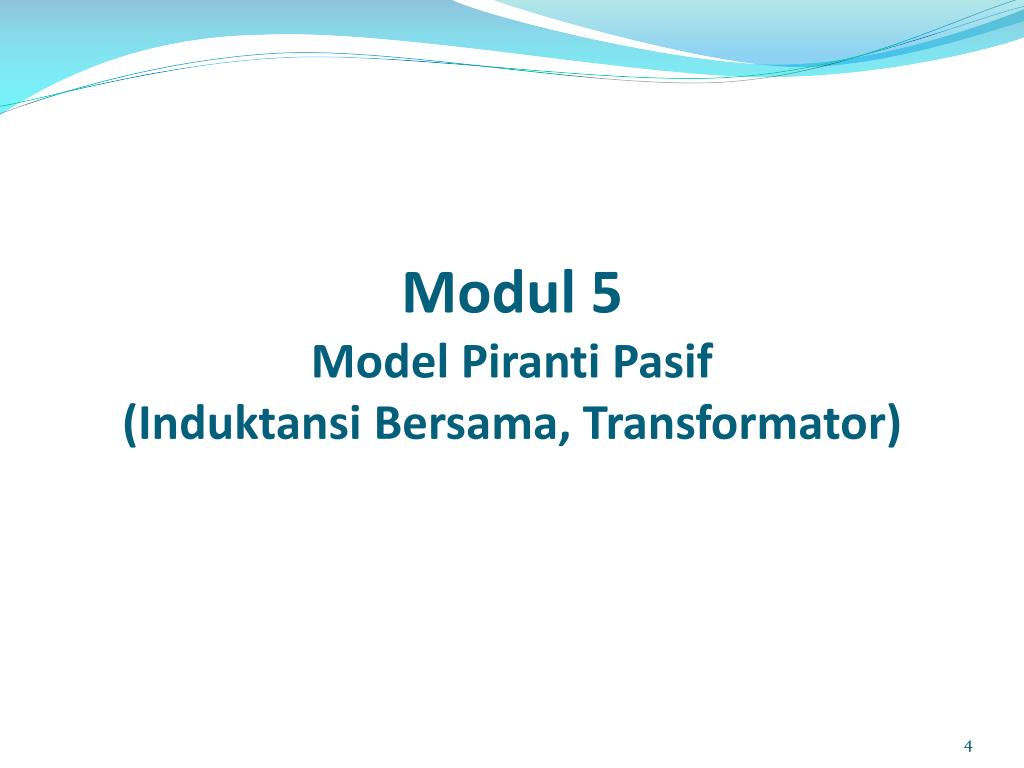 Modul 5
Model Piranti Pasif
(Induktansi Bersama, Transformator)

4